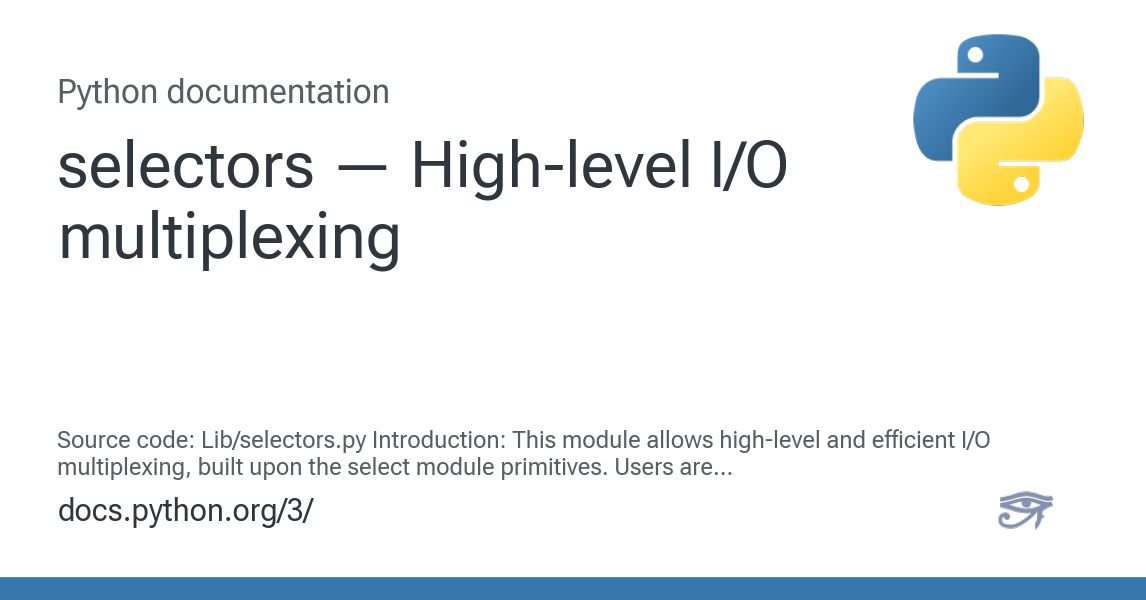 Python documentation

selectors — High-level I/O multiplexing

Source code: Lib/selectors.py Introduction: This module allows high-level and efficient I/O multiplexing, built upon the select module primitives. Users are...

docs.python.org/3/